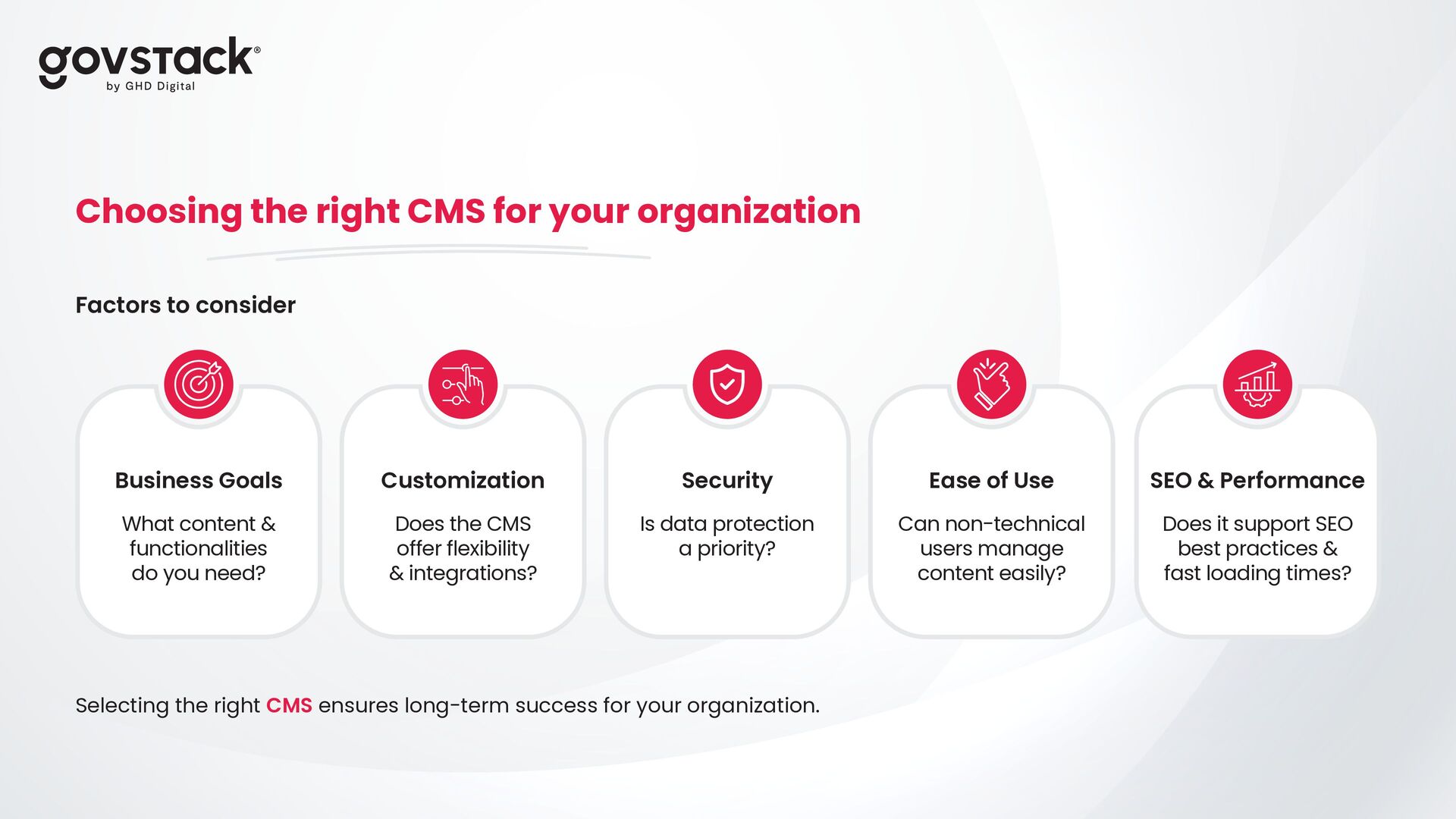 govstack®
by GHD Digital

Choosing the right CMS for your organization

Factors to consider

Business Goals
What content & functionalities do you need?

Customization
Does the CMS offer flexibility & integrations?

Security
Is data protection a priority?

Ease of Use
Can non-technical users manage content easily?

SEO & Performance
Does it support SEO best practices & fast loading times?

Selecting the right CMS ensures long-term success for your organization.